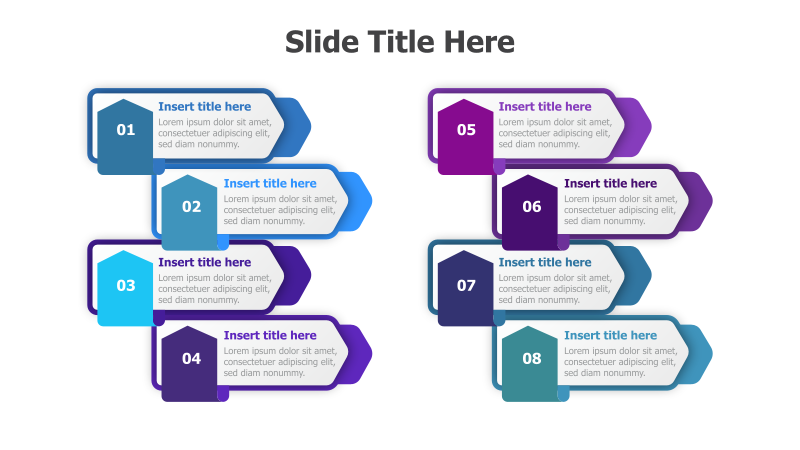 Slide Title Here

01
Insert title here
Lorem ipsum dolor sit amet, consectetuer adipiscing elit, sed diam nonummy.

02
Insert title here
Lorem ipsum dolor sit amet, consectetuer adipiscing elit, sed diam nonummy.

03
Insert title here
Lorem ipsum dolor sit amet, consectetuer adipiscing elit, sed diam nonummy.

04
Insert title here
Lorem ipsum dolor sit amet, consectetuer adipiscing elit, sed diam nonummy.

05
Insert title here
Lorem ipsum dolor sit amet, consectetuer adipiscing elit, sed diam nonummy.

06
Insert title here
Lorem ipsum dolor sit amet, consectetuer adipiscing elit, sed diam nonummy.

07
Insert title here
Lorem ipsum dolor sit amet, consectetuer adipiscing elit, sed diam nonummy.

08
Insert title here
Lorem ipsum dolor sit amet, consectetuer adipiscing elit, sed diam nonummy.